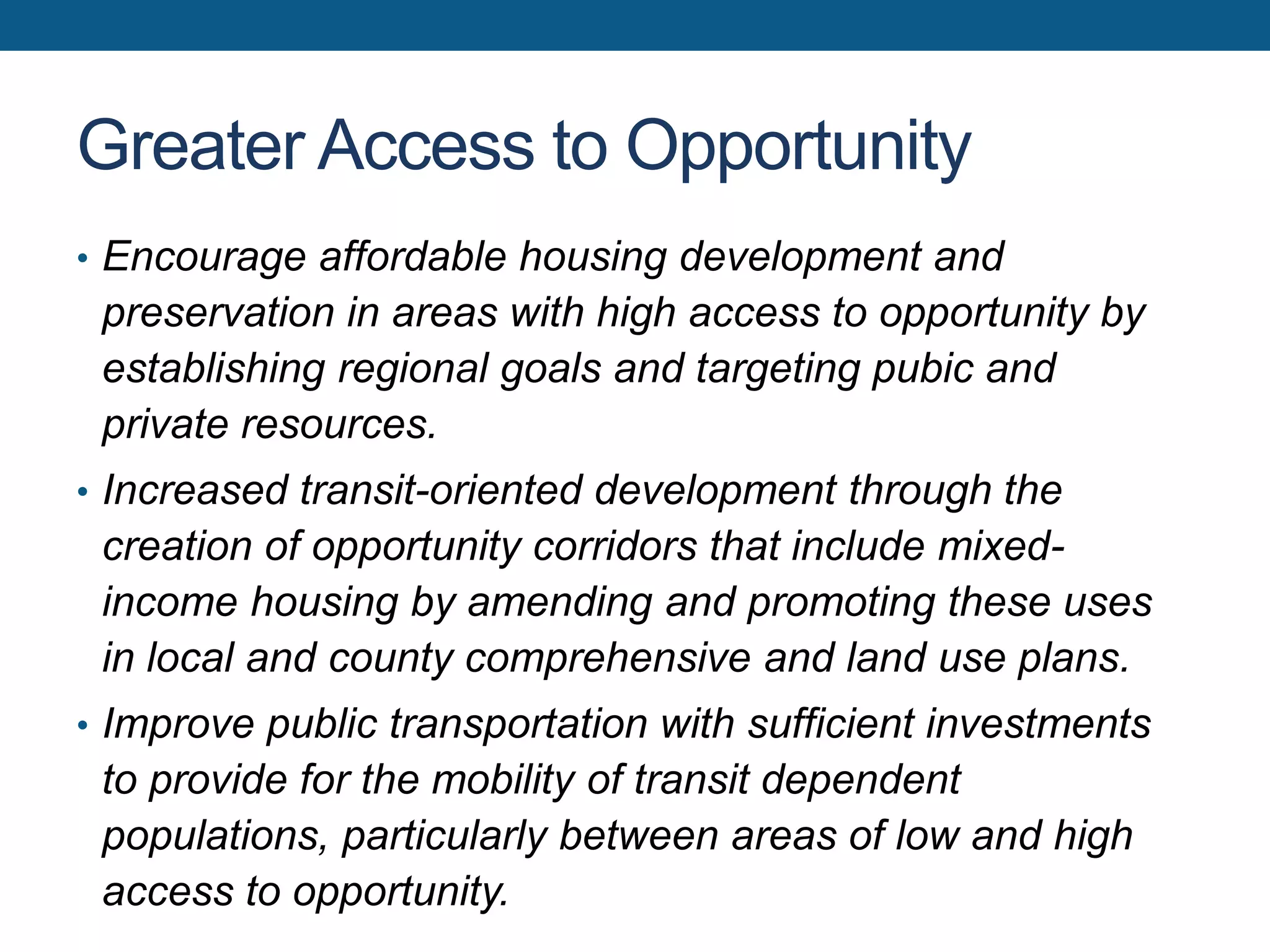 Greater Access to Opportunity

• Encourage affordable housing development and preservation in areas with high access to opportunity by establishing regional goals and targeting pubic and private resources.

• Increased transit-oriented development through the creation of opportunity corridors that include mixed-income housing by amending and promoting these uses in local and county comprehensive and land use plans.

• Improve public transportation with sufficient investments to provide for the mobility of transit dependent populations, particularly between areas of low and high access to opportunity.